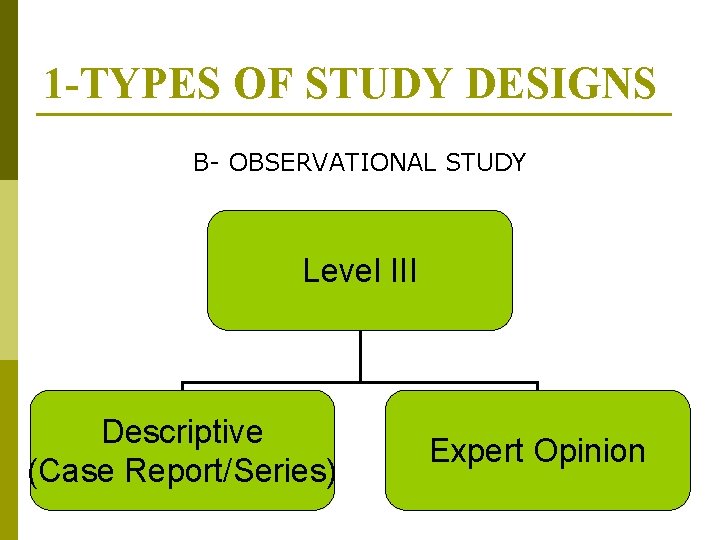 1-TYPES OF STUDY DESIGNS

B- OBSERVATIONAL STUDY

Level III

Descriptive (Case Report/Series)

Expert Opinion